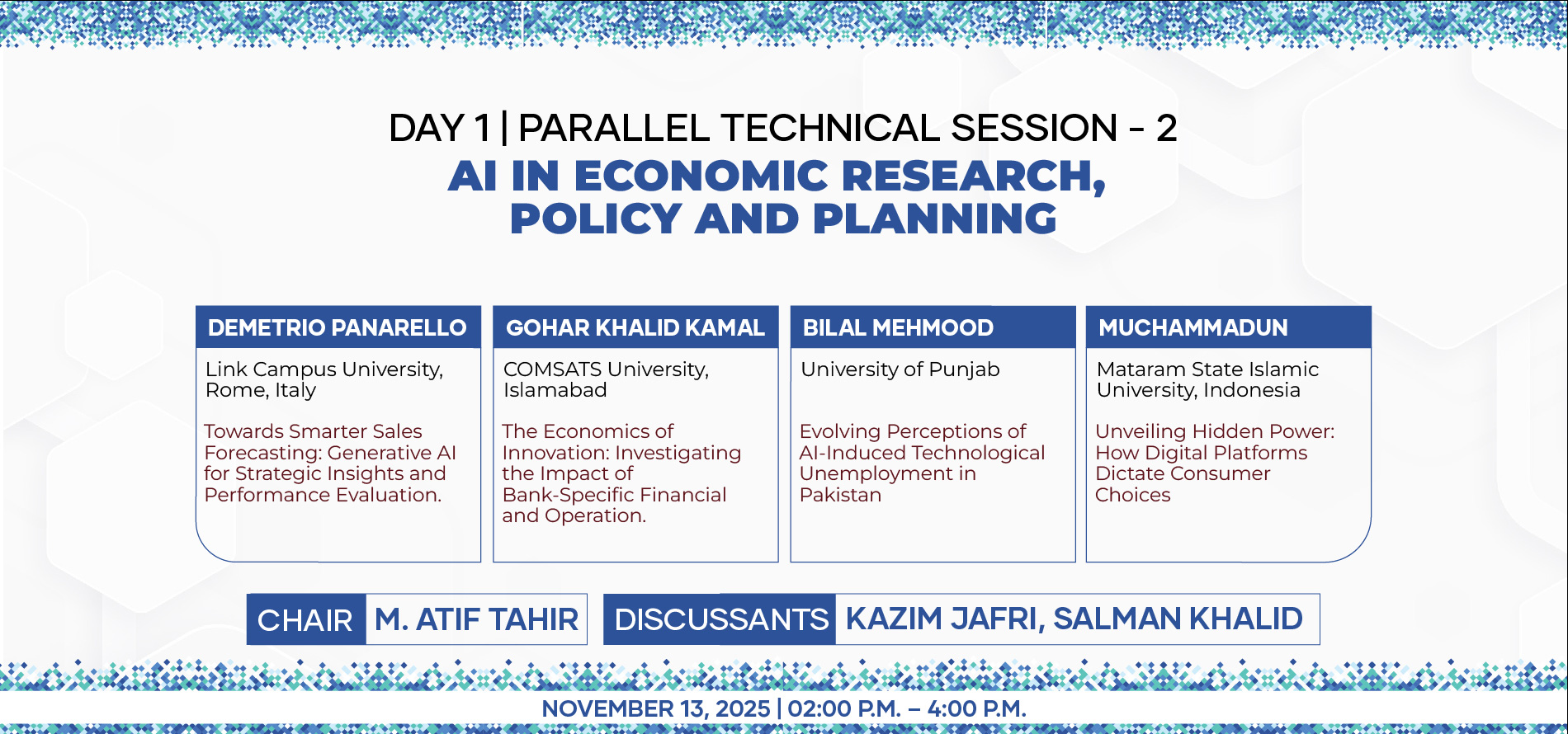 DAY 1 | PARALLEL TECHNICAL SESSION - 2

AI IN ECONOMIC RESEARCH, POLICY AND PLANNING

DEMETRIO PANARELLO

Link Campus University, Rome, Italy

Towards Smarter Sales Forecasting: Generative AI for Strategic Insights and Performance Evaluation.

GOHAR KHALID KAMAL

COMSATS University, Islamabad

The Economics of Innovation: Investigating the Impact of Bank-Specific Financial and Operation.

BILAL MEHMOOD

University of Punjab

Evolving Perceptions of AI-Induced Technological Unemployment in Pakistan

MUCHAMMADUN

Mataram State Islamic University, Indonesia

Unveiling Hidden Power: How Digital Platforms Dictate Consumer Choices

CHAIR M. ATIF TAHIR

DISCUSSANTS KAZIM JAFRI, SALMAN KHALID

NOVEMBER 13, 2025 | 02:00 P.M. – 4:00 P.M.